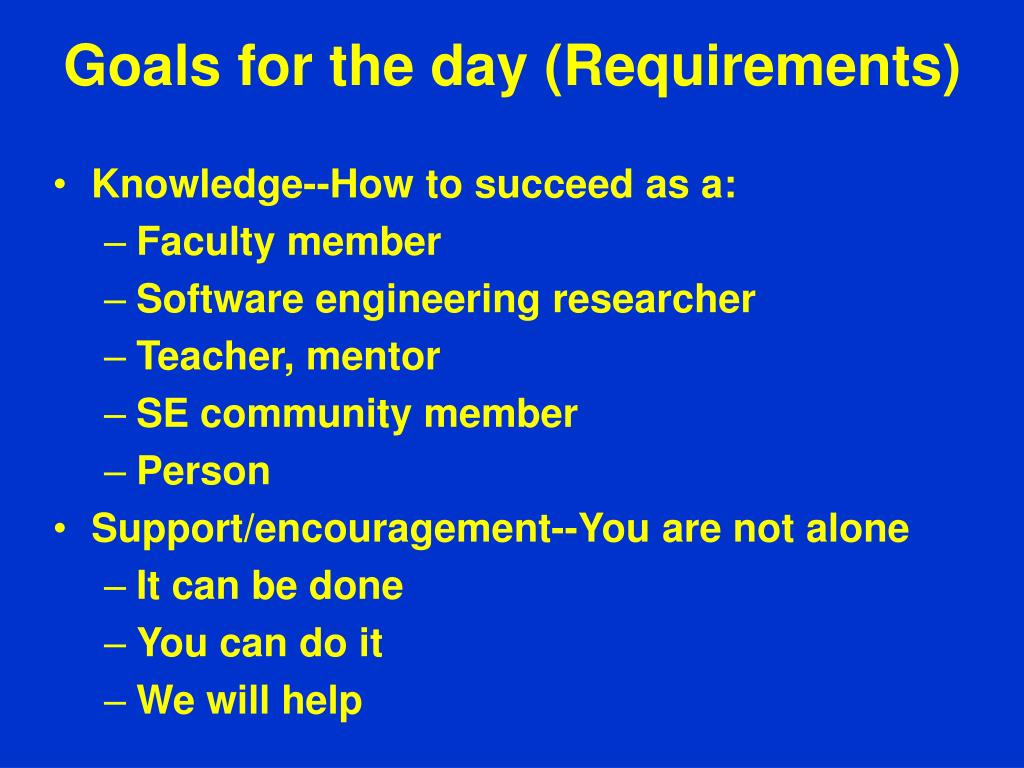 Goals for the day (Requirements)

• Knowledge--How to succeed as a:
  – Faculty member
  – Software engineering researcher
  – Teacher, mentor
  – SE community member
  – Person
• Support/encouragement--You are not alone
  – It can be done
  – You can do it
  – We will help